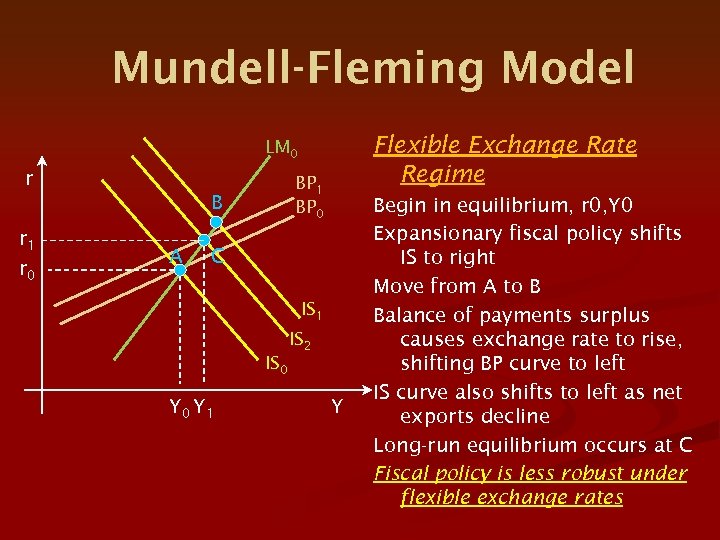 Mundell-Fleming Model

r

$r_1$

$r_0$

$LM_0$

$BP_1$

$BP_0$

B

A

C

$IS_1$

$IS_2$

$IS_0$

$Y_0$ $Y_1$

Y

Flexible Exchange Rate Regime

Begin in equilibrium, r0,Y0

Expansionary fiscal policy shifts IS to right

Move from A to B

Balance of payments surplus causes exchange rate to rise, shifting BP curve to left

IS curve also shifts to left as net exports decline

Long-run equilibrium occurs at C

Fiscal policy is less robust under flexible exchange rates